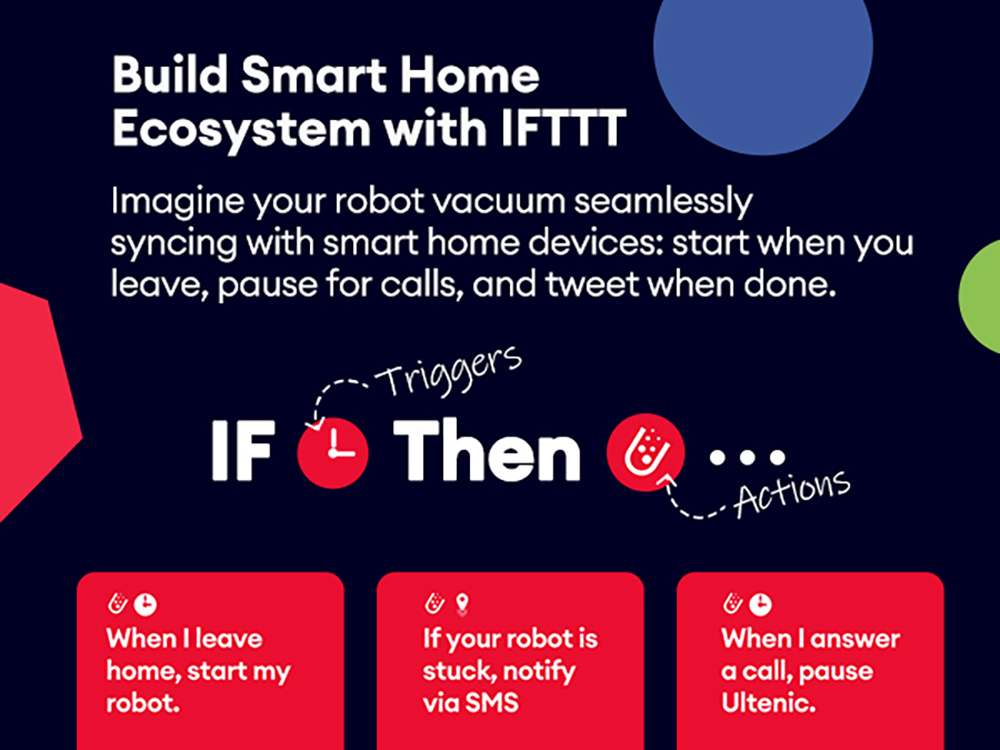 Build Smart Home Ecosystem with IFTTT

Imagine your robot vacuum seamlessly syncing with smart home devices: start when you leave, pause for calls, and tweet when done.

Triggers

IF Then ...

Actions

When I leave home, start my robot.

If your robot is stuck, notify via SMS

When I answer a call, pause Ultenic.